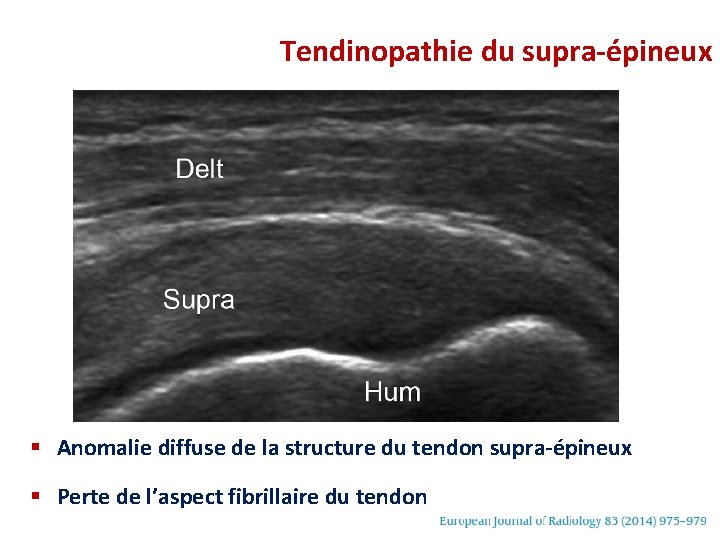 Tendinopathie du supra-épineux

Delt

Supra

Hum

▪ Anomalie diffuse de la structure du tendon supra-épineux

▪ Perte de l'aspect fibrillaire du tendon

European Journal of Radiology 83 (2014) 975–979